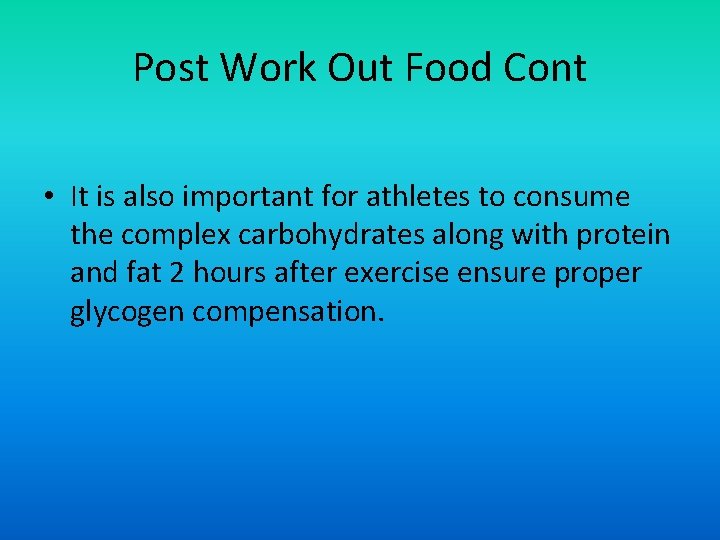 Post Work Out Food Cont

• It is also important for athletes to consume the complex carbohydrates along with protein and fat 2 hours after exercise ensure proper glycogen compensation.